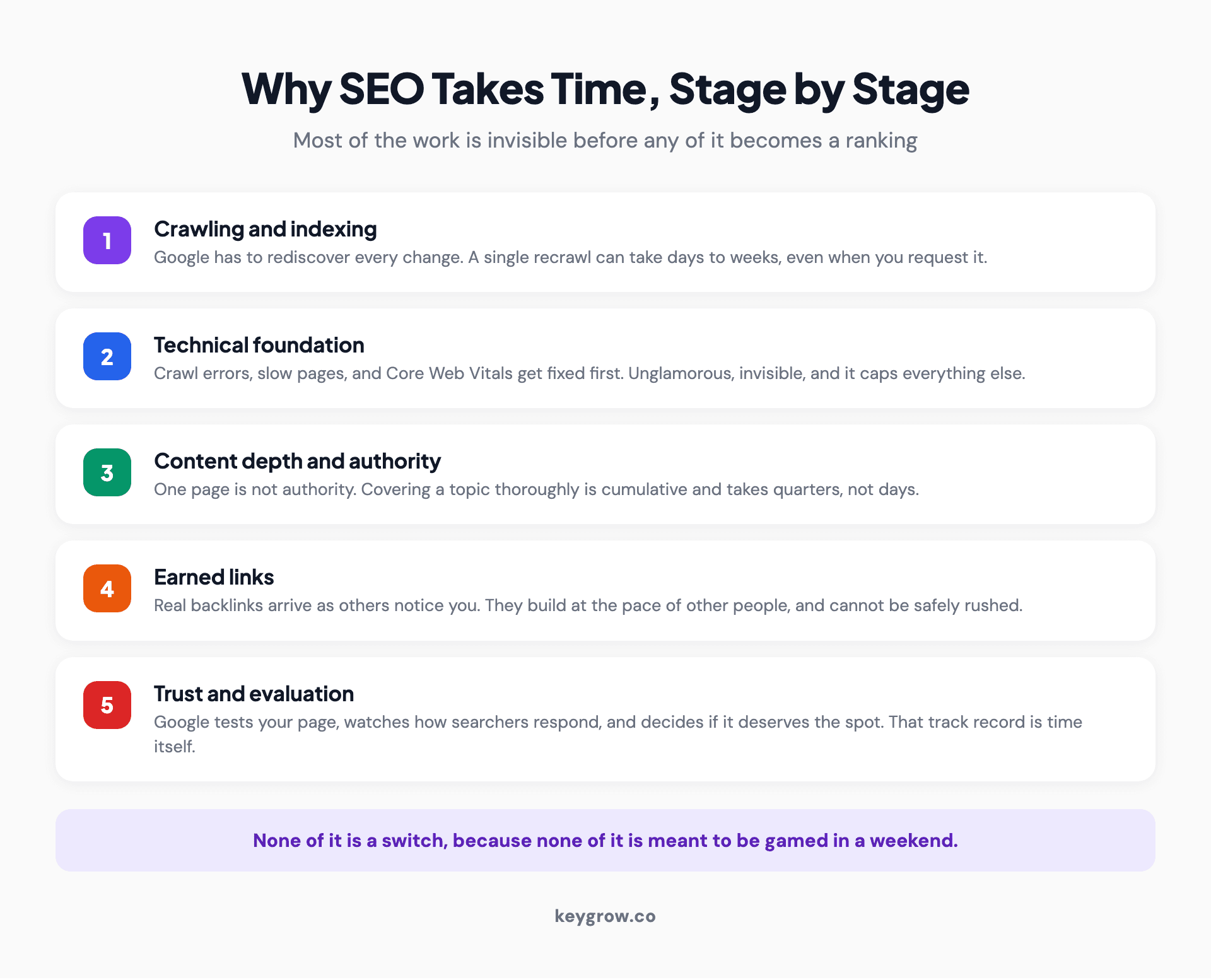 Why SEO Takes Time, Stage by Stage

Most of the work is invisible before any of it becomes a ranking

1

Crawling and indexing

Google has to rediscover every change. A single recrawl can take days to weeks, even when you request it.

2

Technical foundation

Crawl errors, slow pages, and Core Web Vitals get fixed first. Unglamorous, invisible, and it caps everything else.

3

Content depth and authority

One page is not authority. Covering a topic thoroughly is cumulative and takes quarters, not days.

4

Earned links

Real backlinks arrive as others notice you. They build at the pace of other people, and cannot be safely rushed.

5

Trust and evaluation

Google tests your page, watches how searchers respond, and decides if it deserves the spot. That track record is time itself.

None of it is a switch, because none of it is meant to be gamed in a weekend.

keygrow.co